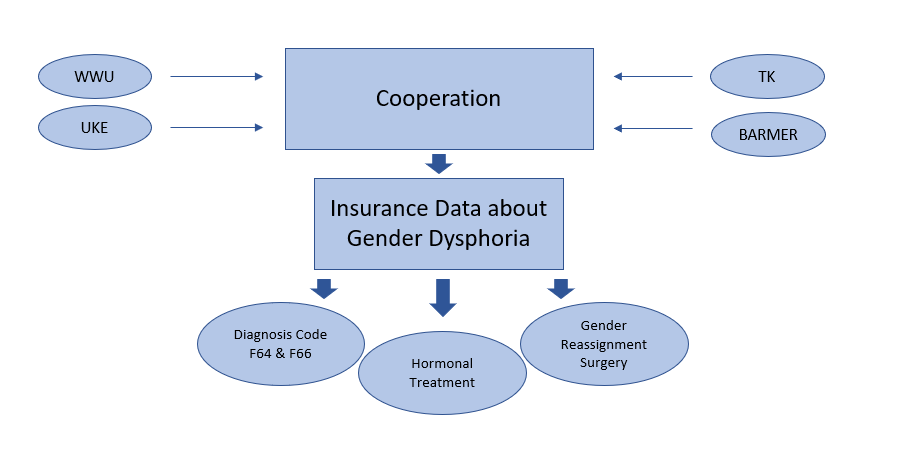 WWU

UKE

Cooperation

TK

BARMER

Insurance Data about Gender Dysphoria

Diagnosis Code F64 & F66

Hormonal Treatment

Gender Reassignment Surgery